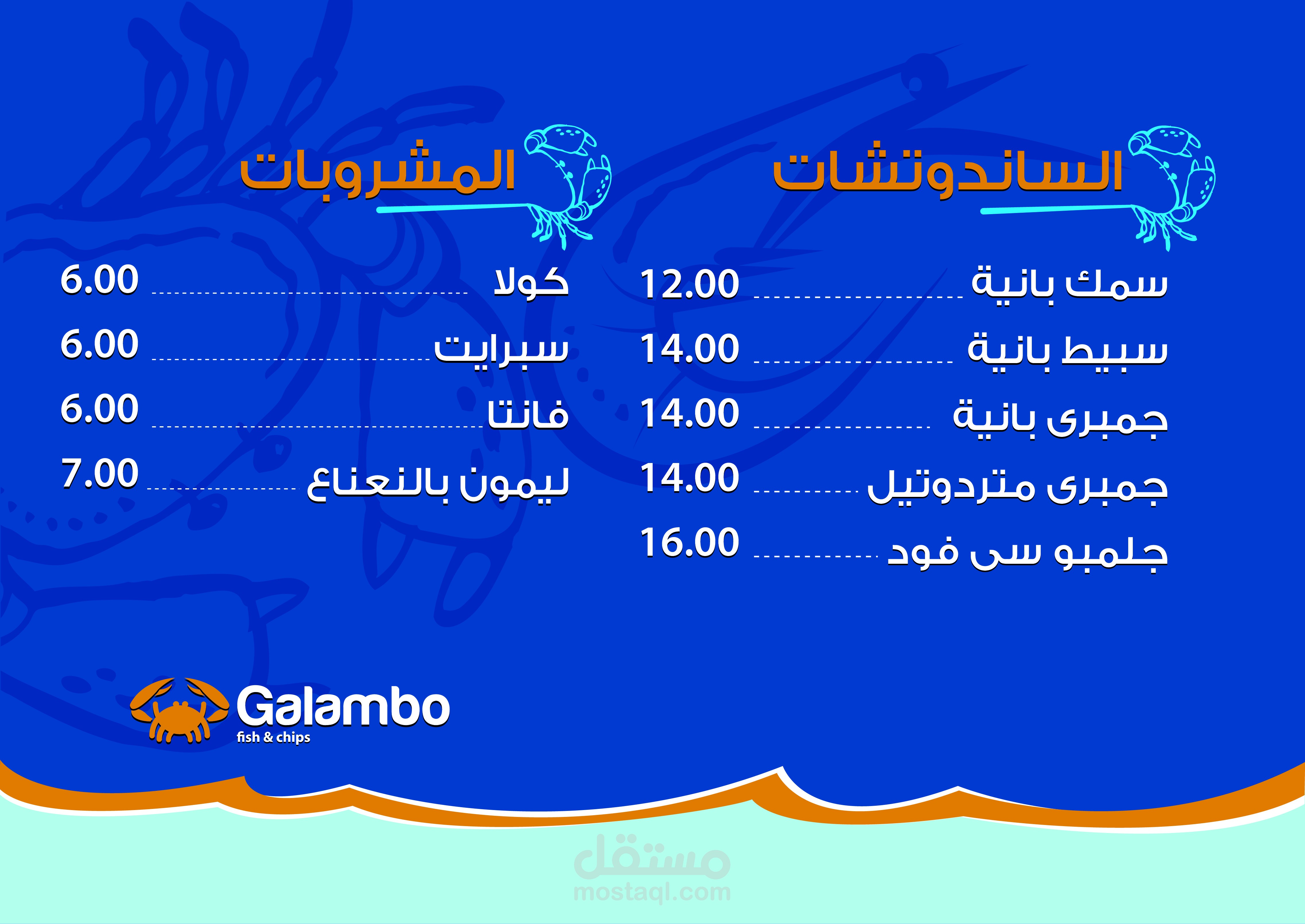 الساندوتشات

سمك بانية 12.00
سبيط بانية 14.00
جمبرى بانية 14.00
جمبرى متردوتيل 14.00
جلمبو سى فود 16.00

المشروبات

كولا 6.00
سبرايت 6.00
فانتا 6.00
ليمون بالنعناع 7.00

Galambo
fish & chips

مستقل
mostaql.com